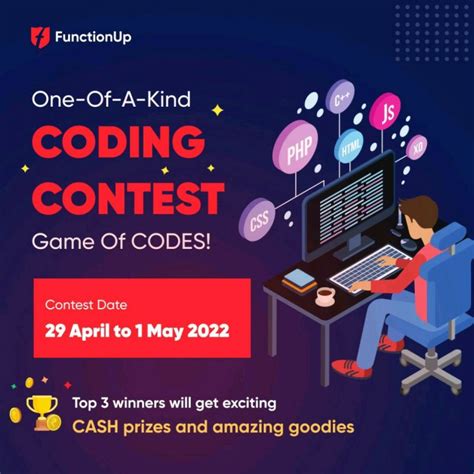 FunctionUp

One-Of-A-Kind
CODING
CONTEST
Game Of CODES!

C++
JS
PHP
HTML
XO
CSS

Contest Date
29 April to 1 May 2022

Top 3 winners will get exciting
CASH prizes and amazing goodies